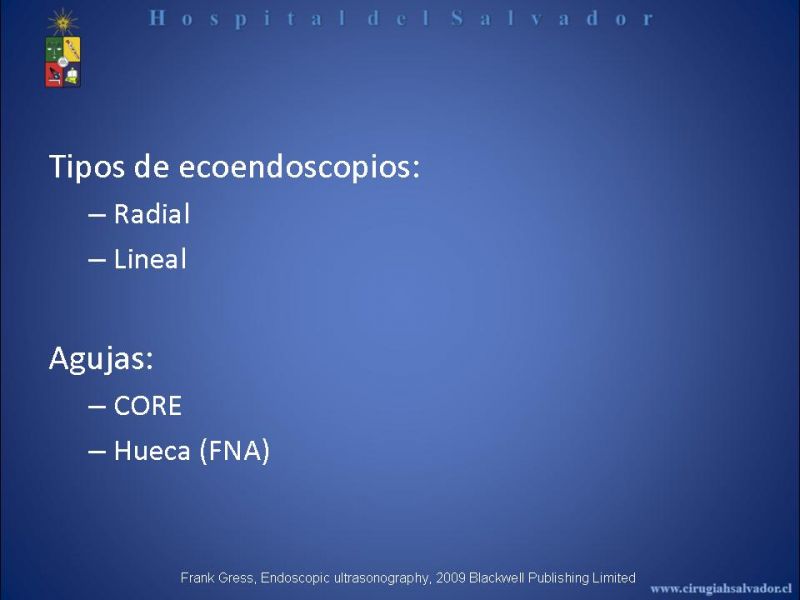 Hospital del Salvador

Tipos de ecoendoscopios:
– Radial
– Lineal

Agujas:
– CORE
– Hueca (FNA)

Frank Gress, Endoscopic ultrasonography, 2009 Blackwell Publishing Limited

www.cirugiahsalvador.cl